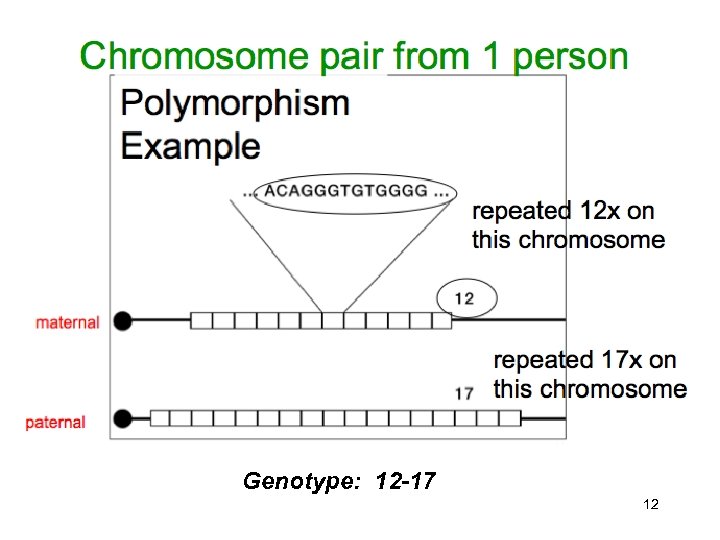 Chromosome pair from 1 person

Polymorphism Example

... ACAGGGTGTGGGG ...

repeated 12x on this chromosome

12

maternal

repeated 17x on this chromosome

17

paternal

Genotype: 12-17

12